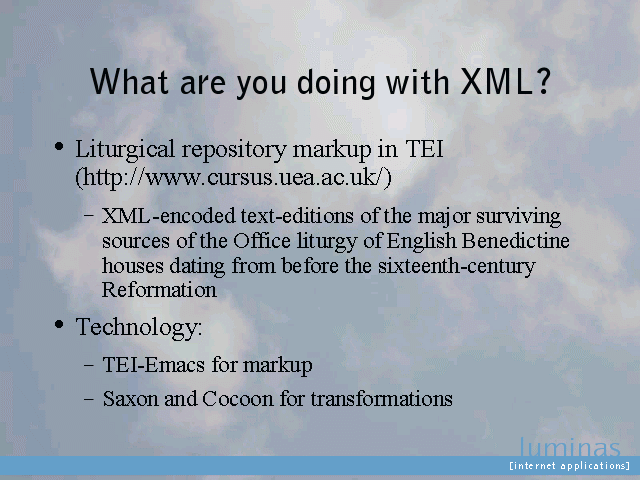 What are you doing with XML?

• Liturgical repository markup in TEI (http://www.cursus.uea.ac.uk/)

– XML-encoded text-editions of the major surviving sources of the Office liturgy of English Benedictine houses dating from before the sixteenth-century Reformation

• Technology:

– TEI-Emacs for markup

– Saxon and Cocoon for transformations

luminas
[internet applications]